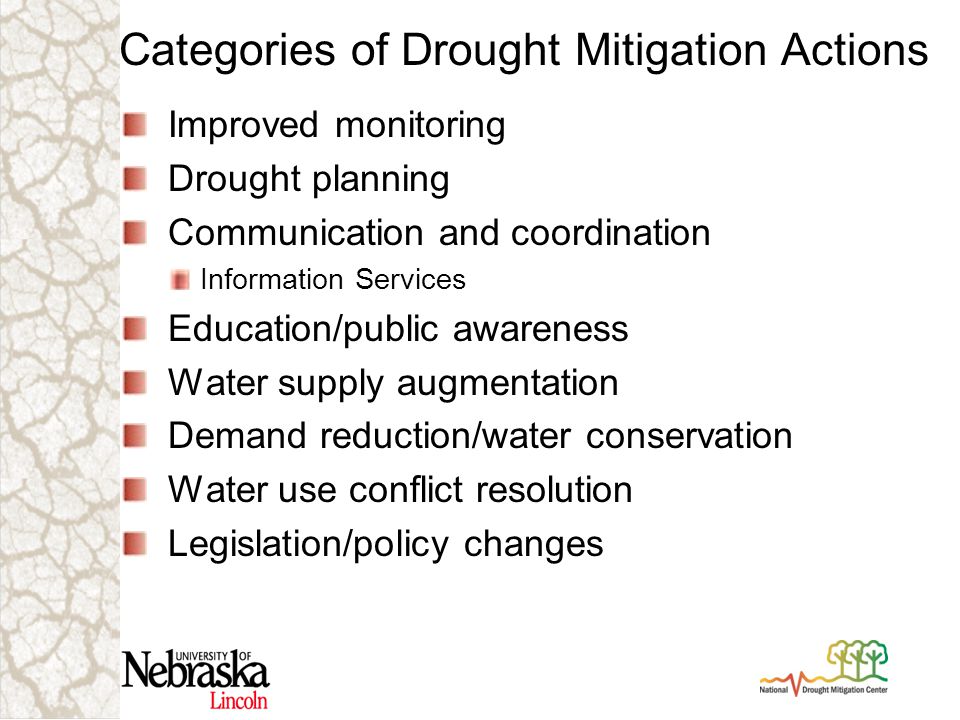 Categories of Drought Mitigation Actions

Improved monitoring

Drought planning

Communication and coordination

Information Services

Education/public awareness

Water supply augmentation

Demand reduction/water conservation

Water use conflict resolution

Legislation/policy changes

UNIVERSITY OF Nebraska Lincoln

National Drought Mitigation Center